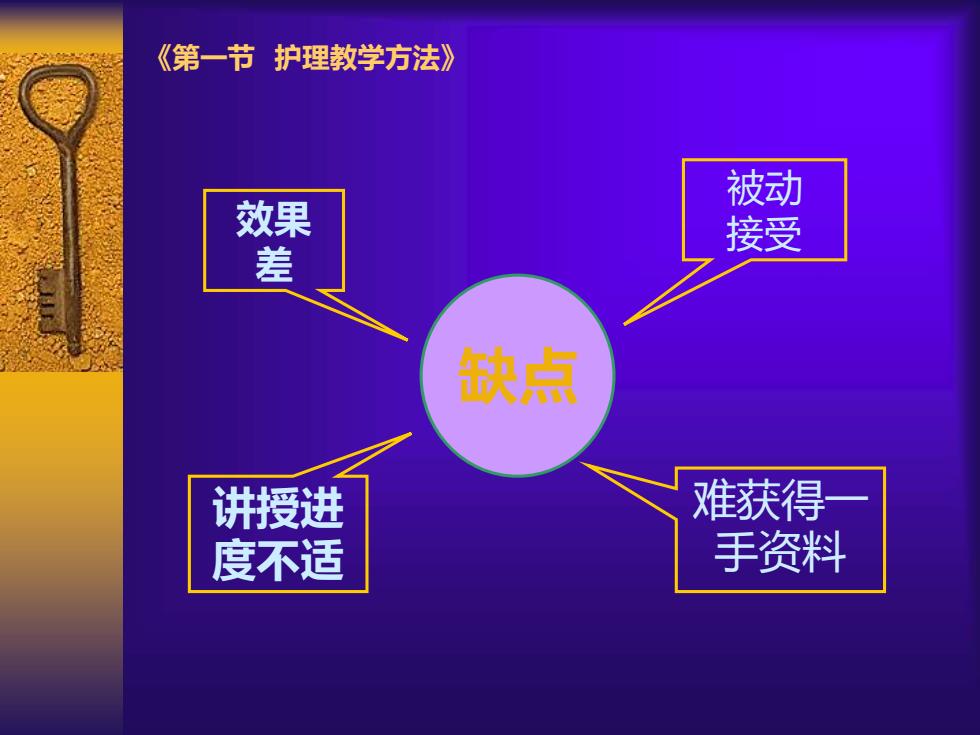 《第一节 护理教学方法》

效果差

被动接受

缺点

讲授进度不适

难获得一手资料